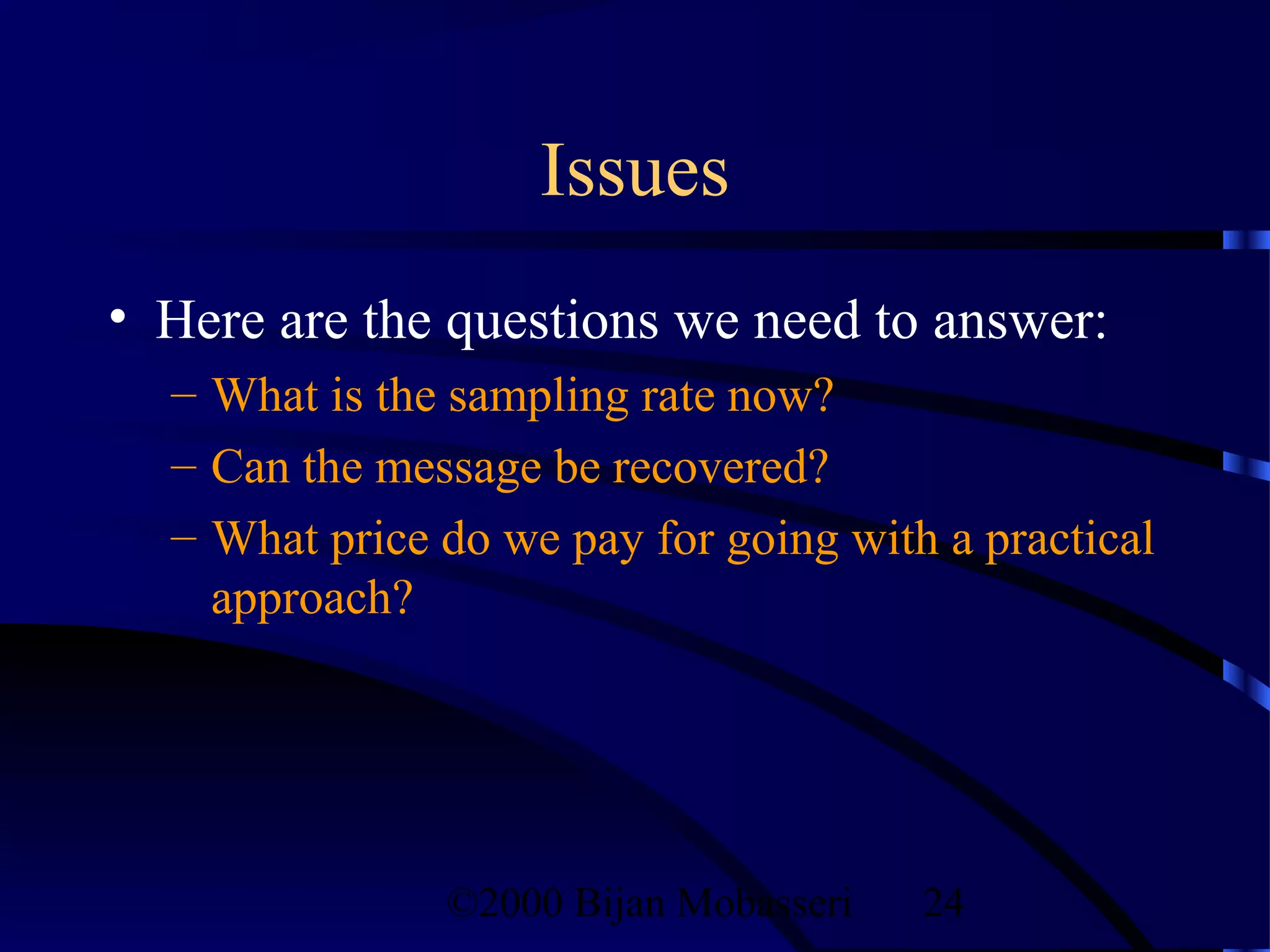 Issues

• Here are the questions we need to answer:
– What is the sampling rate now?
– Can the message be recovered?
– What price do we pay for going with a practical approach?

©2000 Bijan Mobasseri 24